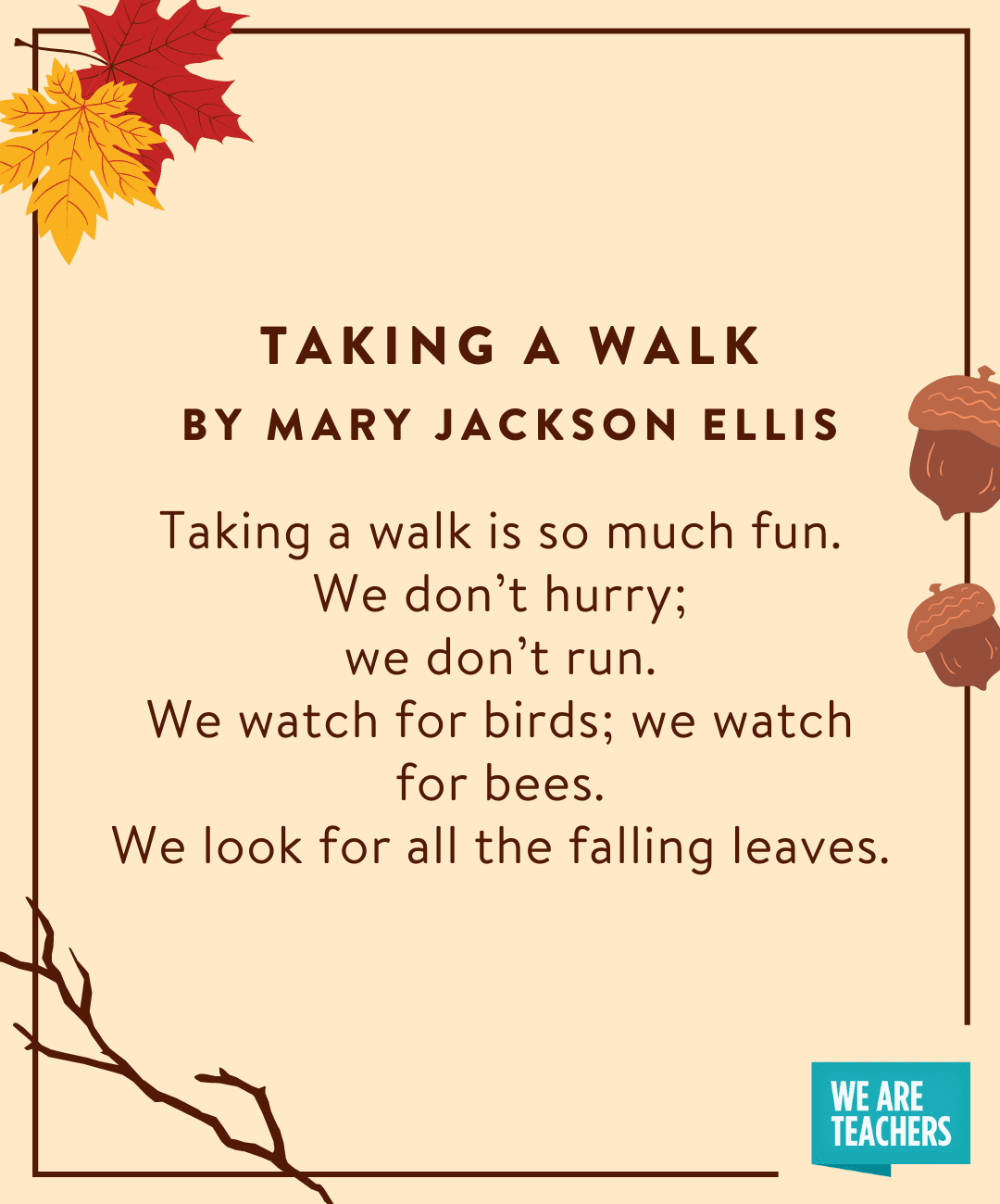 TAKING A WALK
BY MARY JACKSON ELLIS

Taking a walk is so much fun.
We don’t hurry;
we don’t run.
We watch for birds; we watch for bees.
We look for all the falling leaves.

WE ARE TEACHERS